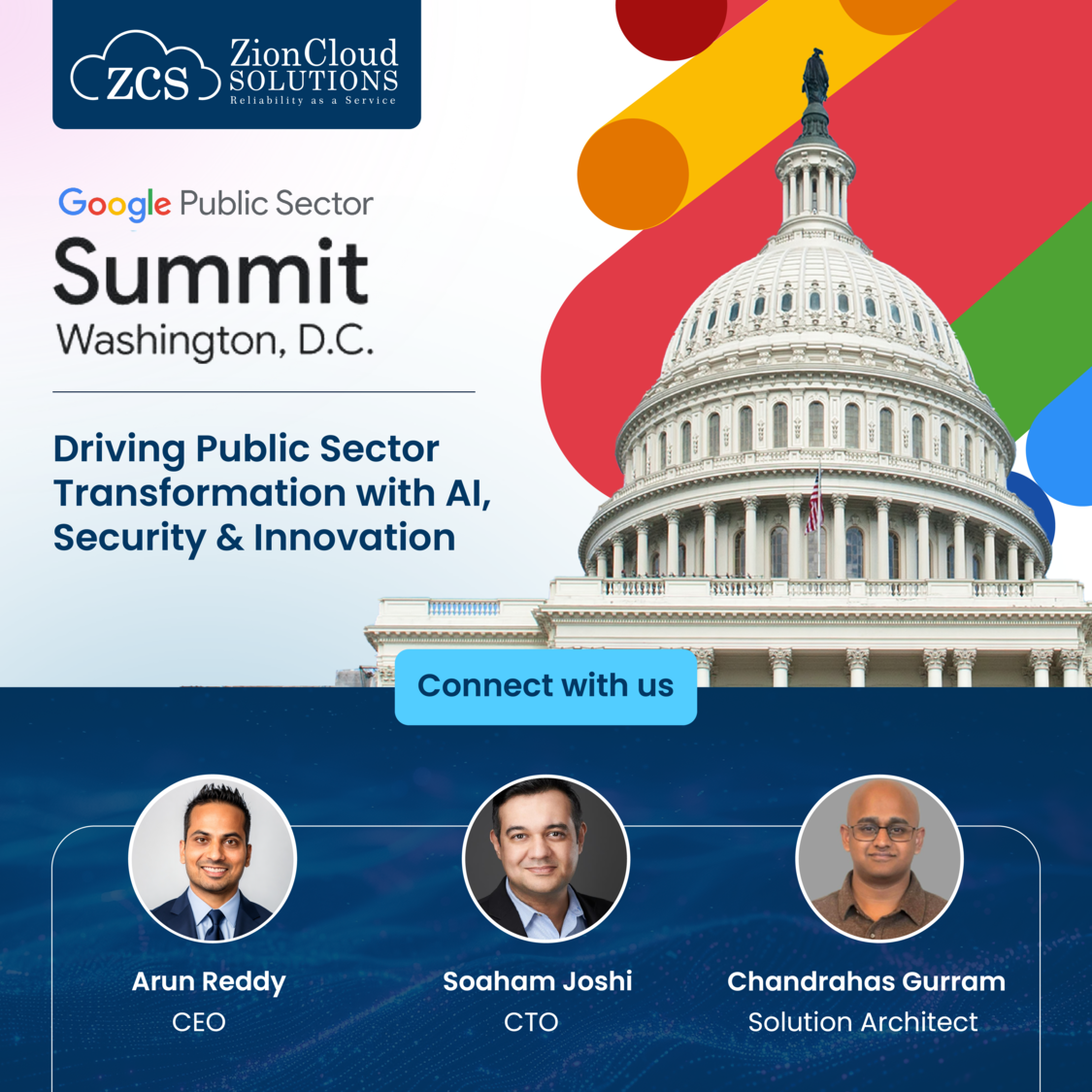 ZCS ZionCloud SOLUTIONS Reliability as a Service

Google Public Sector
Summit
Washington, D.C.

Driving Public Sector Transformation with AI, Security & Innovation

Connect with us

Arun Reddy
CEO

Soaham Joshi
CTO

Chandrahas Gurram
Solution Architect